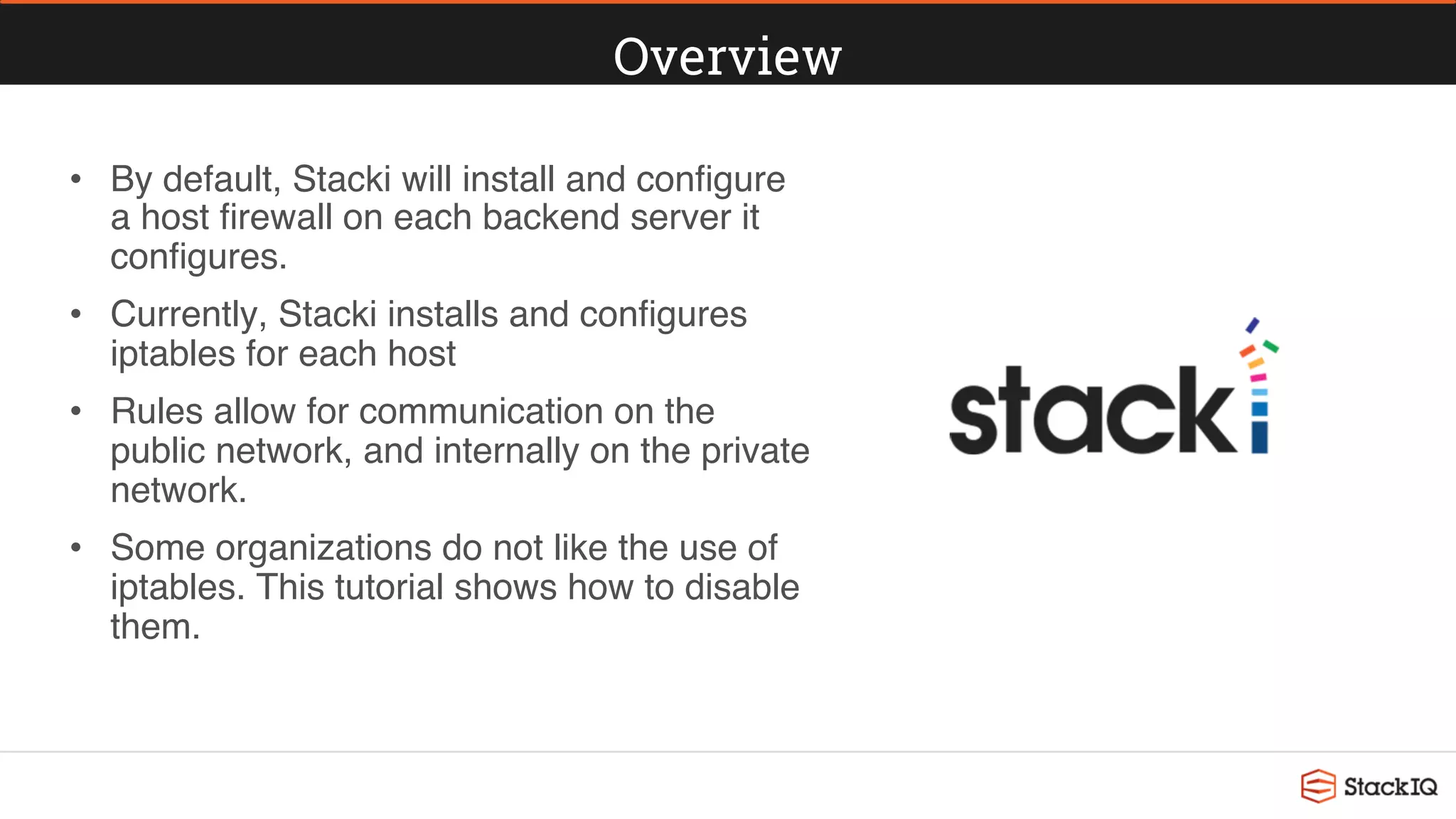 Overview

• By default, Stacki will install and configure a host firewall on each backend server it configures.

• Currently, Stacki installs and configures iptables for each host

• Rules allow for communication on the public network, and internally on the private network.

• Some organizations do not like the use of iptables. This tutorial shows how to disable them.

stacki

StackIQ